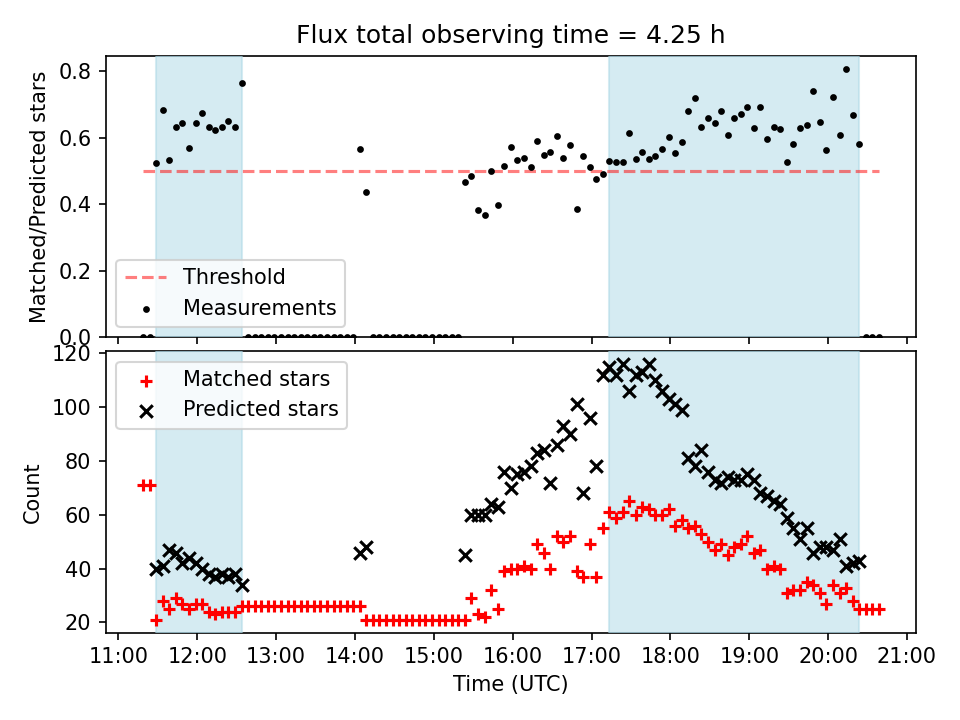 Flux total observing time = 4.25 h

Matched/Predicted stars

0.8
0.6
0.4
0.2
0.0

Threshold
Measurements

Count

120
100
80
60
40
20

Matched stars
Predicted stars

11:00 12:00 13:00 14:00 15:00 16:00 17:00 18:00 19:00 20:00 21:00

Time (UTC)